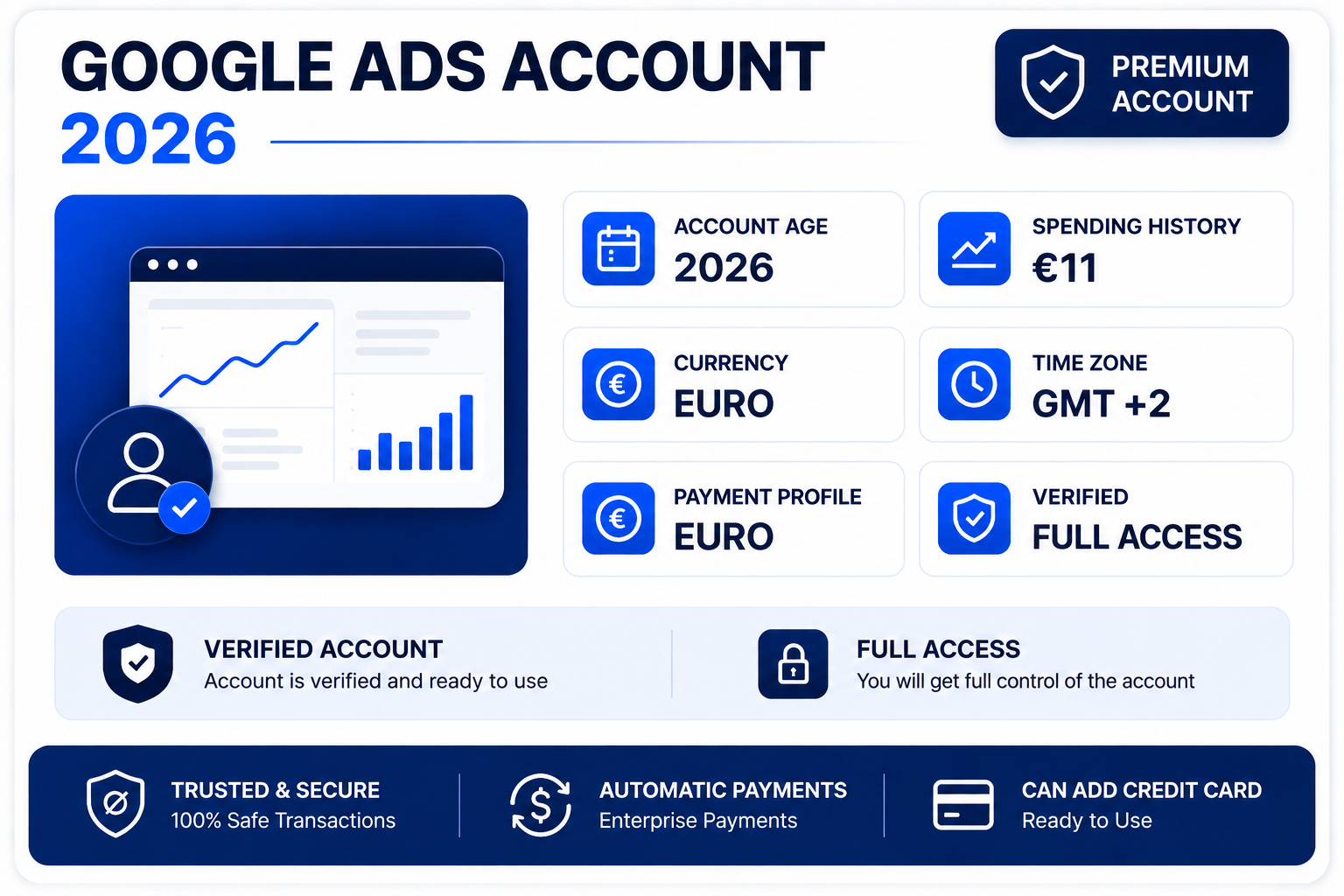 GOOGLE ADS ACCOUNT
2026

PREMIUM ACCOUNT

ACCOUNT AGE
2026

SPENDING HISTORY
€11

CURRENCY
EURO

TIME ZONE
GMT +2

PAYMENT PROFILE
EURO

VERIFIED
FULL ACCESS

VERIFIED ACCOUNT
Account is verified and ready to use

FULL ACCESS
You will get full control of the account

TRUSTED & SECURE
100% Safe Transactions

AUTOMATIC PAYMENTS
Enterprise Payments

CAN ADD CREDIT CARD
Ready to Use